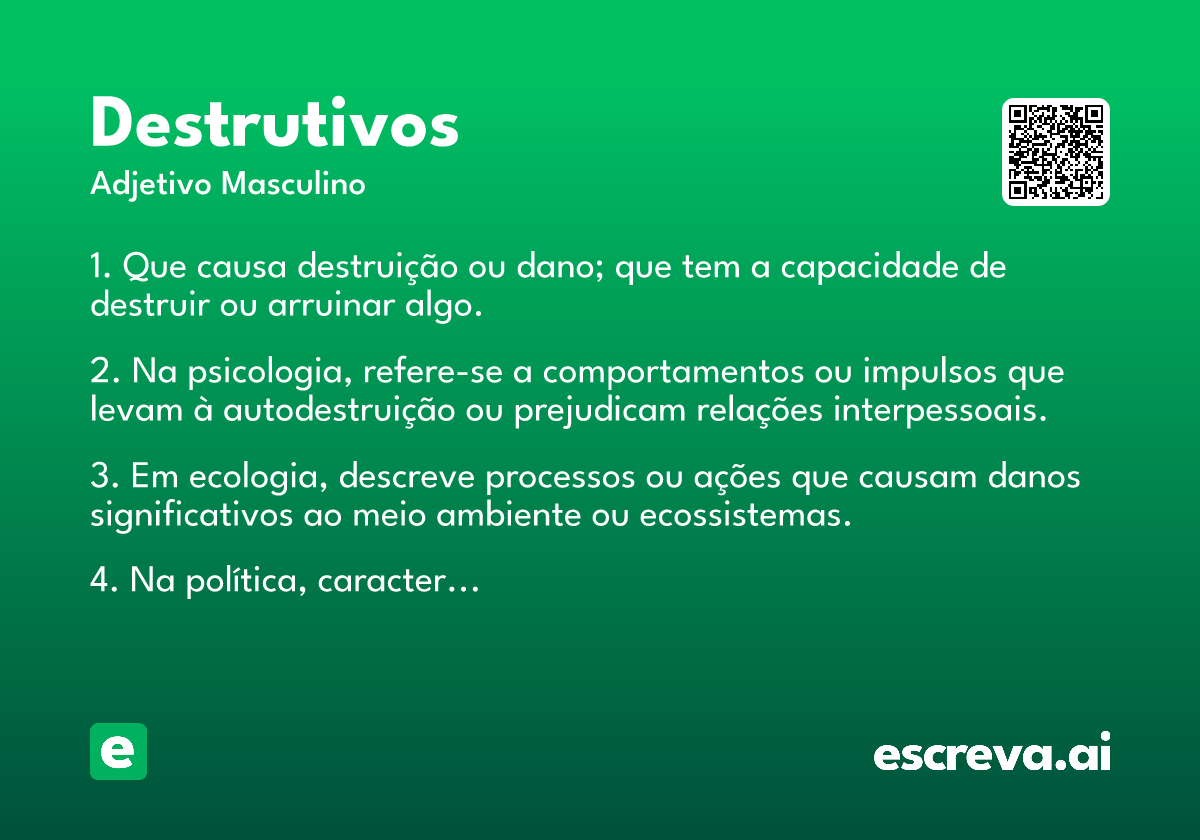 Destrutivos

Adjetivo Masculino

1. Que causa destruição ou dano; que tem a capacidade de destruir ou arruinar algo.

2. Na psicologia, refere-se a comportamentos ou impulsos que levam à autodestruição ou prejudicam relações interpessoais.

3. Em ecologia, descreve processos ou ações que causam danos significativos ao meio ambiente ou ecossistemas.

4. Na política, caracter...

e

escreva.ai